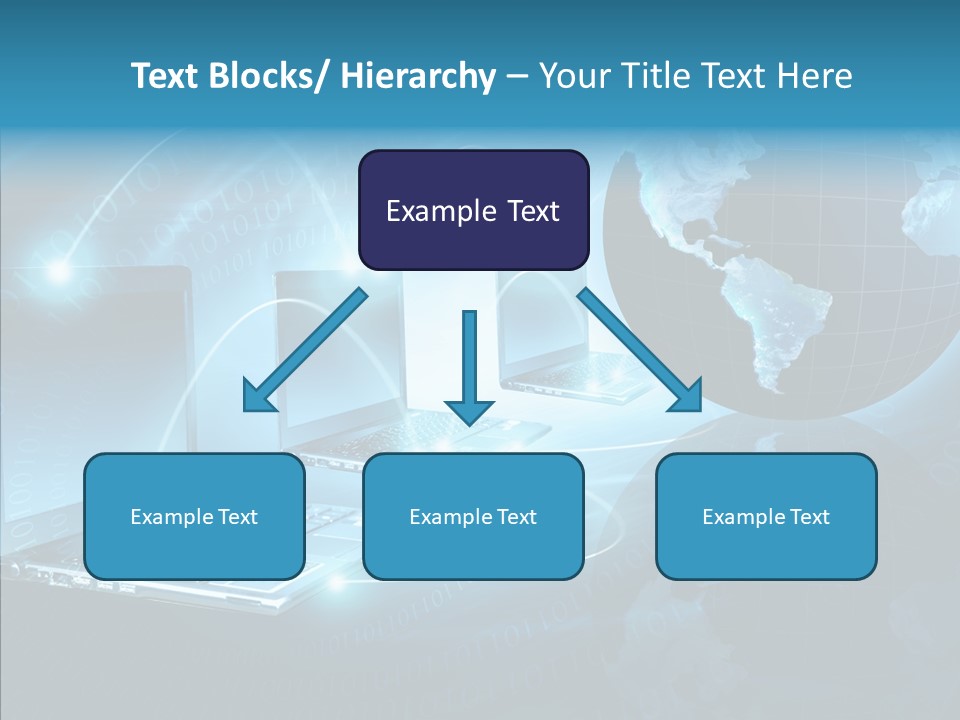 Text Blocks/ Hierarchy – Your Title Text Here

Example Text

Example Text

Example Text

Example Text